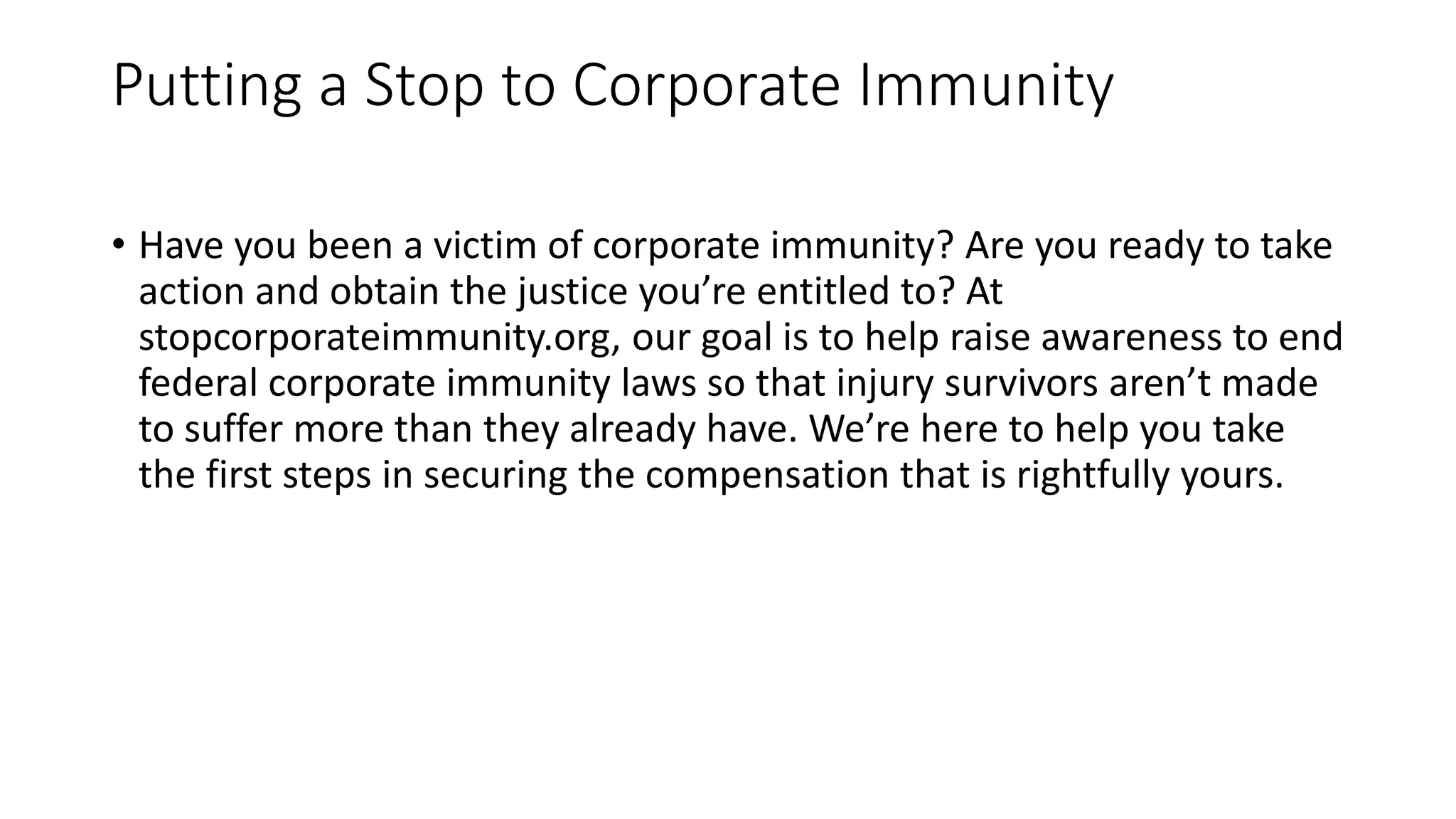 Putting a Stop to Corporate Immunity

• Have you been a victim of corporate immunity? Are you ready to take action and obtain the justice you’re entitled to? At stopcorporateimmunity.org, our goal is to help raise awareness to end federal corporate immunity laws so that injury survivors aren’t made to suffer more than they already have. We’re here to help you take the first steps in securing the compensation that is rightfully yours.